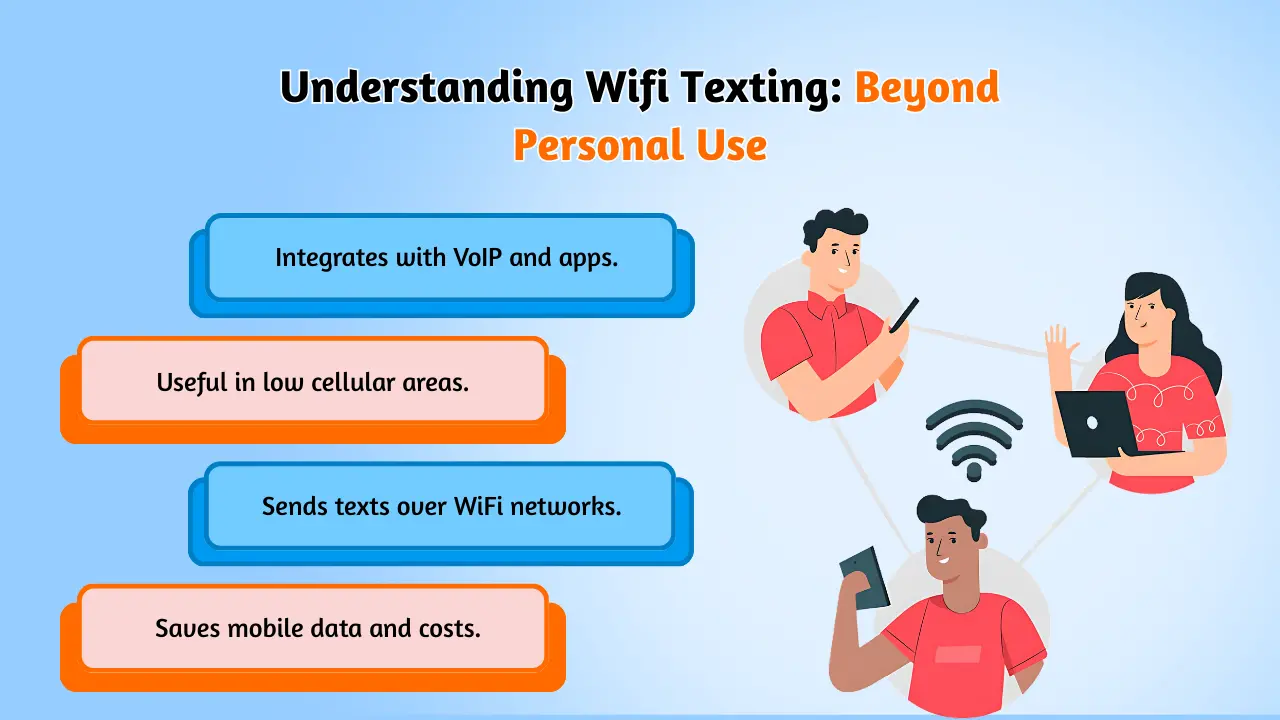 Understanding Wifi Texting: Beyond Personal Use

Integrates with VoIP and apps.

Useful in low cellular areas.

Sends texts over WiFi networks.

Saves mobile data and costs.